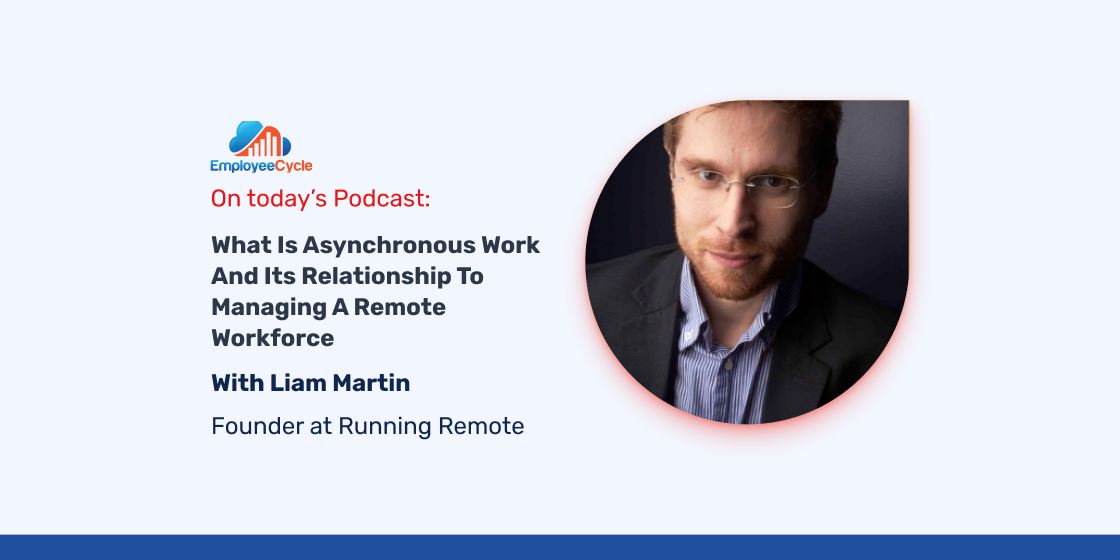 EmployeeCycle

On today's Podcast:

What Is Asynchronous Work And Its Relationship To Managing A Remote Workforce

With Liam Martin

Founder at Running Remote